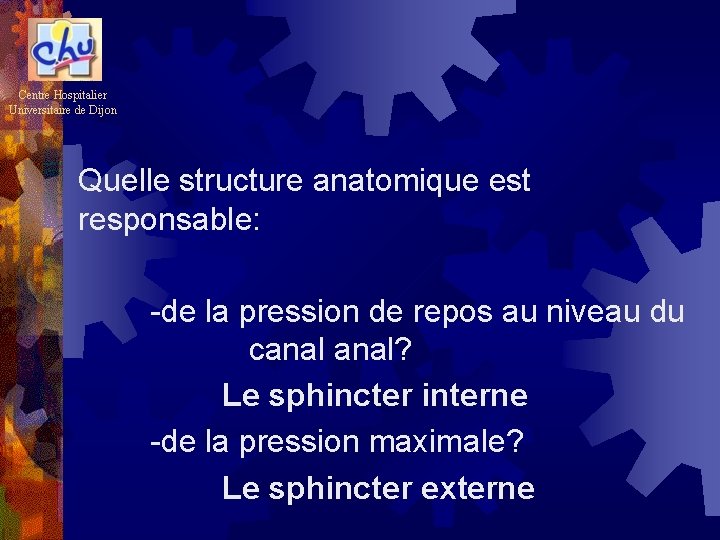 chu

Centre Hospitalier Universitaire de Dijon

Quelle structure anatomique est responsable:

-de la pression de repos au niveau du canal anal?

Le sphincter interne

-de la pression maximale?

Le sphincter externe